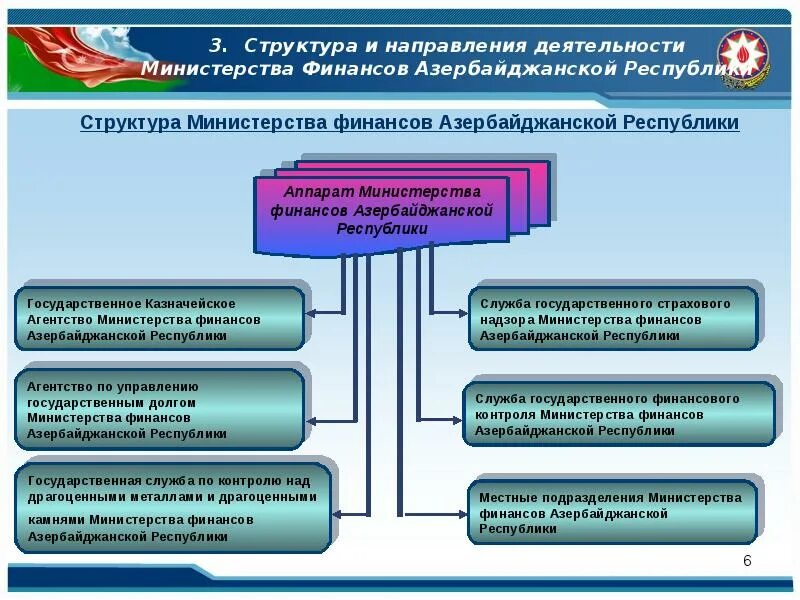 3. Структура и направления деятельности Министерства Финансов Азербайджанской Республики

Структура Министерства финансов Азербайджанской Республики

Аппарат Министерства финансов Азербайджанской Республики

Государственное Казначейское Агентство Министерства финансов Азербайджанской Республики

Агентство по управлению государственным долгом Министерства финансов Азербайджанской Республики

Государственная служба по контролю над драгоценными металлами и драгоценными камнями Министерства финансов Азербайджанской Республики

Служба государственного страхового надзора Министерства финансов Азербайджанской Республики

Служба государственного финансового контроля Министерства финансов Азербайджанской Республики

Местные подразделения Министерства финансов Азербайджанской Республики

6